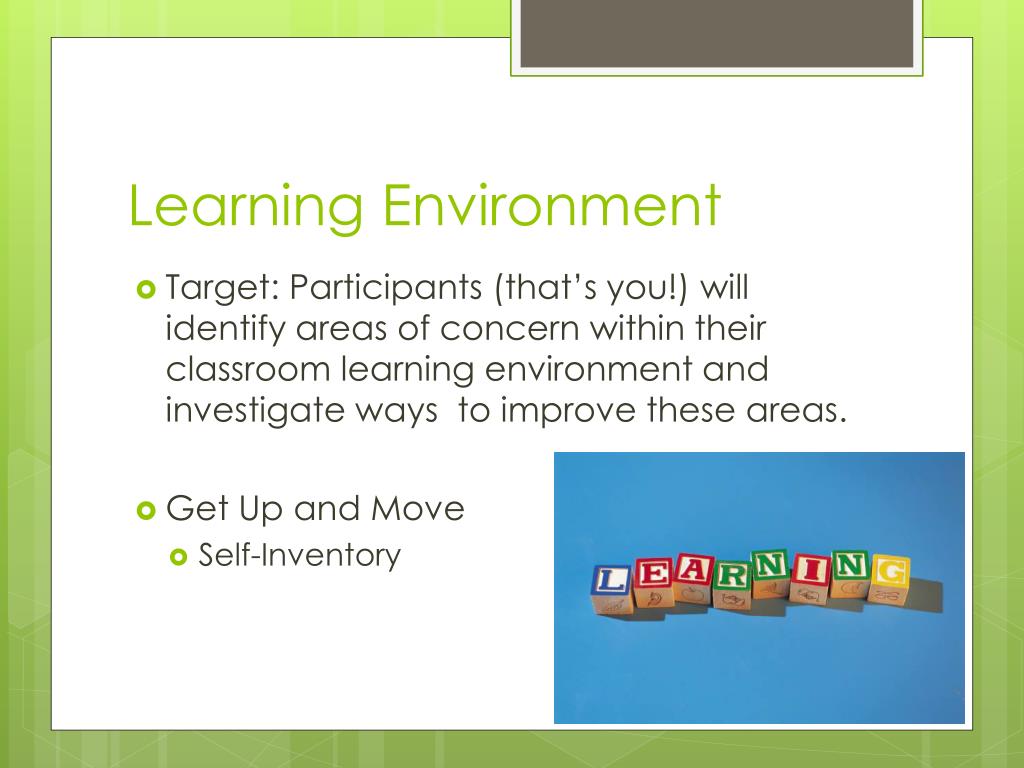 Learning Environment

Target: Participants (that's you!) will identify areas of concern within their classroom learning environment and investigate ways  to improve these areas.

Get Up and Move

Self-Inventory

LEARNING